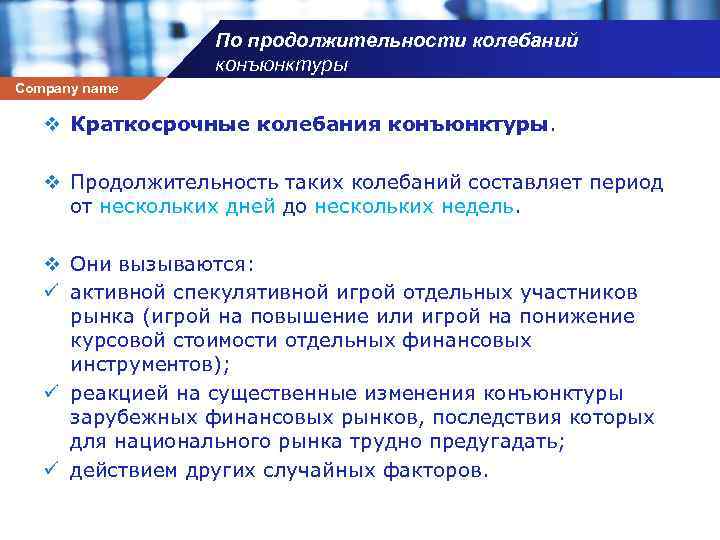 По продолжительности колебаний конъюнктуры

Company name

❖ Краткосрочные колебания конъюнктуры.

❖ Продолжительность таких колебаний составляет период от нескольких дней до нескольких недель.

❖ Они вызываются:
✓ активной спекулятивной игрой отдельных участников рынка (игрой на повышение или игрой на понижение курсовой стоимости отдельных финансовых инструментов);
✓ реакцией на существенные изменения конъюнктуры зарубежных финансовых рынков, последствия которых для национального рынка трудно предугадать;
✓ действием других случайных факторов.